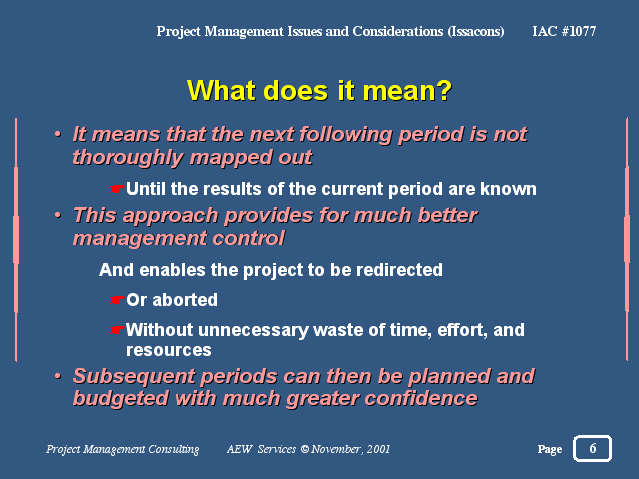 Project Management Issues and Considerations (Issacons) IAC #1077

What does it mean?

• It means that the next following period is not thoroughly mapped out

☛Until the results of the current period are known

• This approach provides for much better management control

And enables the project to be redirected

☛Or aborted

☛Without unnecessary waste of time, effort, and resources

• Subsequent periods can then be planned and budgeted with much greater confidence

Project Management Consulting AEW Services © November, 2001 Page 6